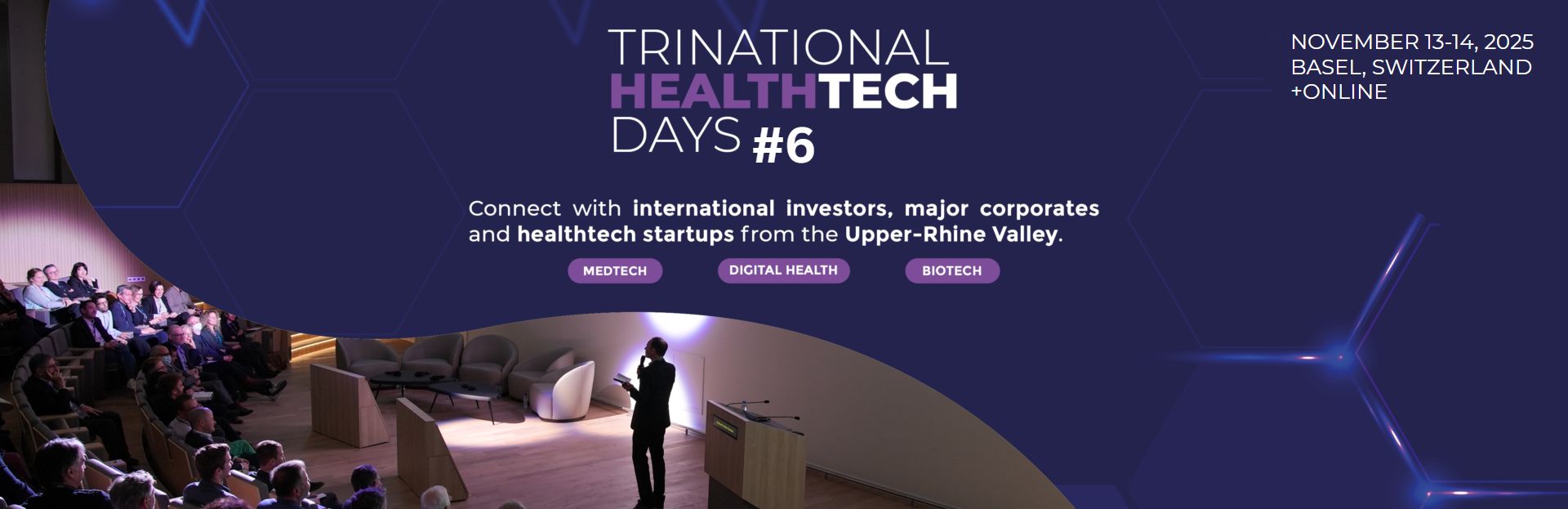 TRINATIONAL
HEALTHTECH
DAYS #6

NOVEMBER 13-14, 2025
BASEL, SWITZERLAND
+ONLINE

Connect with international investors, major corporates and healthtech startups from the Upper-Rhine Valley.

MEDTECH

DIGITAL HEALTH

BIOTECH